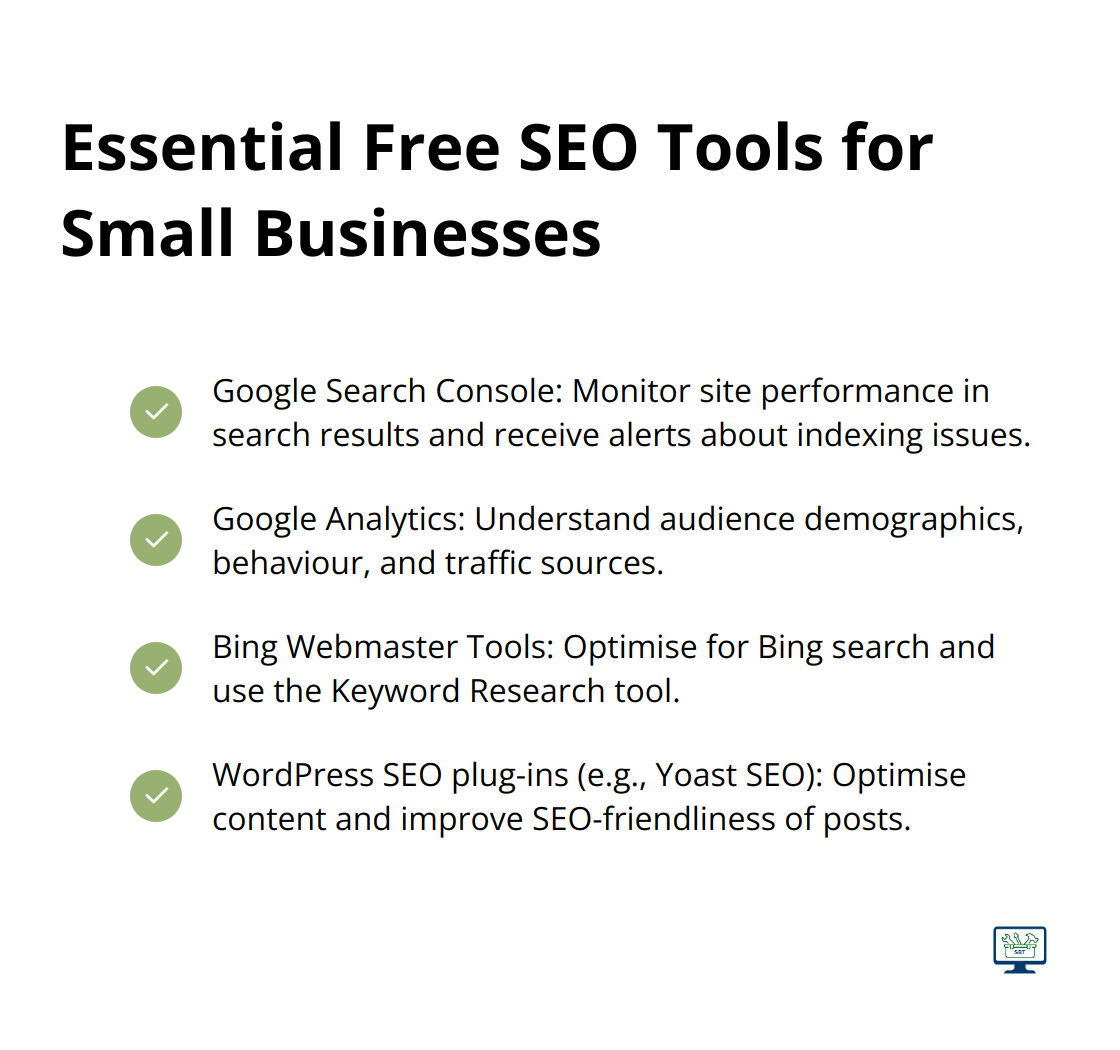 Essential Free SEO Tools for Small Businesses

Google Search Console: Monitor site performance in search results and receive alerts about indexing issues.

Google Analytics: Understand audience demographics, behaviour, and traffic sources.

Bing Webmaster Tools: Optimise for Bing search and use the Keyword Research tool.

WordPress SEO plug-ins (e.g., Yoast SEO): Optimise content and improve SEO-friendliness of posts.

SBT